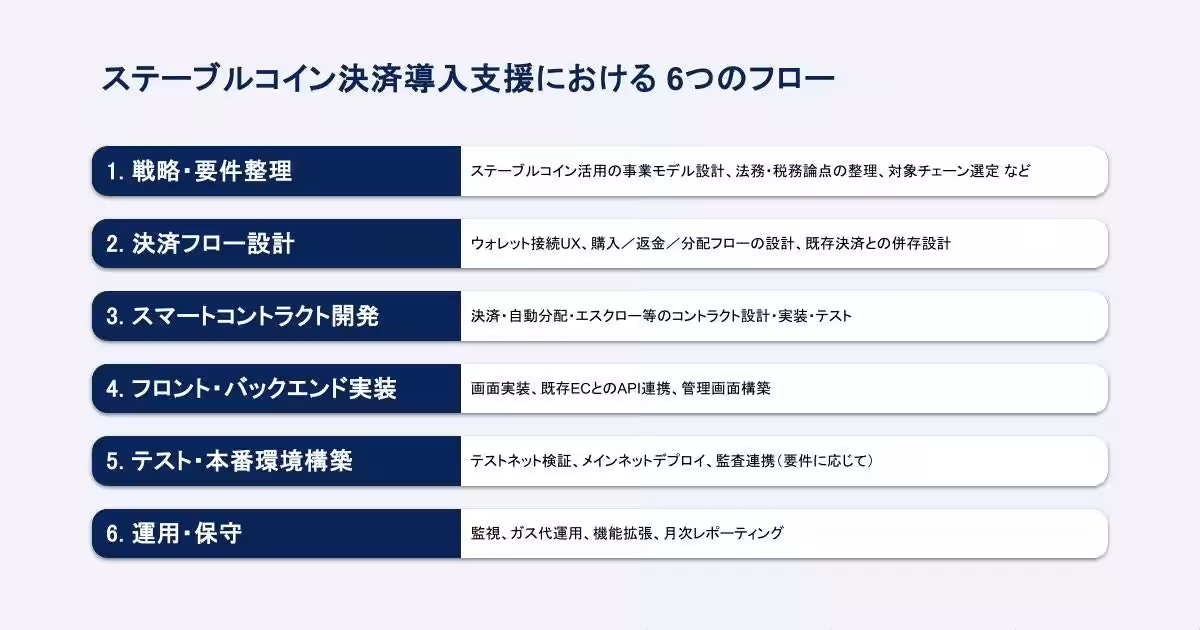 ステーブルコイン決済導入支援における 6つのフロー

| | |
|---|---|
| 1. 戦略・要件整理 | ステーブルコイン活用の事業モデル設計、法務・税務論点の整理、対象チェーン選定 など |
| 2. 決済フロー設計 | ウォレット接続UX、購入／返金／分配フローの設計、既存決済との併存設計 |
| 3. スマートコントラクト開発 | 決済・自動分配・エスクロー等のコントラクト設計・実装・テスト |
| 4. フロント・バックエンド実装 | 画面実装、既存ECとのAPI連携、管理画面構築 |
| 5. テスト・本番環境構築 | テストネット検証、メインネットデプロイ、監査連携（要件に応じて） |
| 6. 運用・保守 | 監視、ガス代運用、機能拡張、月次レポーティング |